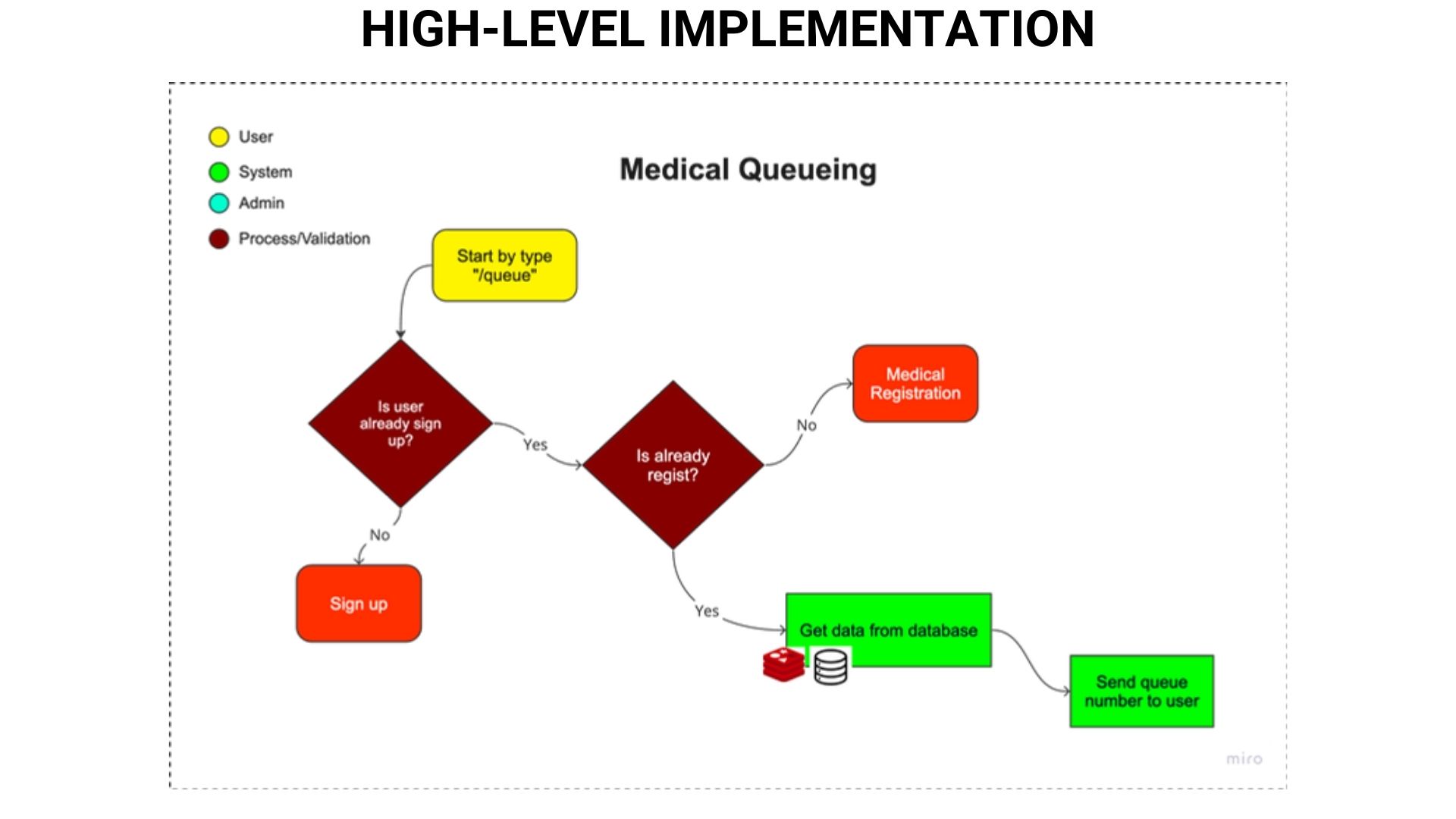 HIGH-LEVEL IMPLEMENTATION

User
System
Admin
Process/Validation

Medical Queueing

Start by type "/queue"

Is user already sign up?

Yes

No

Sign up

Is already regist?

No

Medical Registration

Yes

Get data from database

Send queue number to user

miro